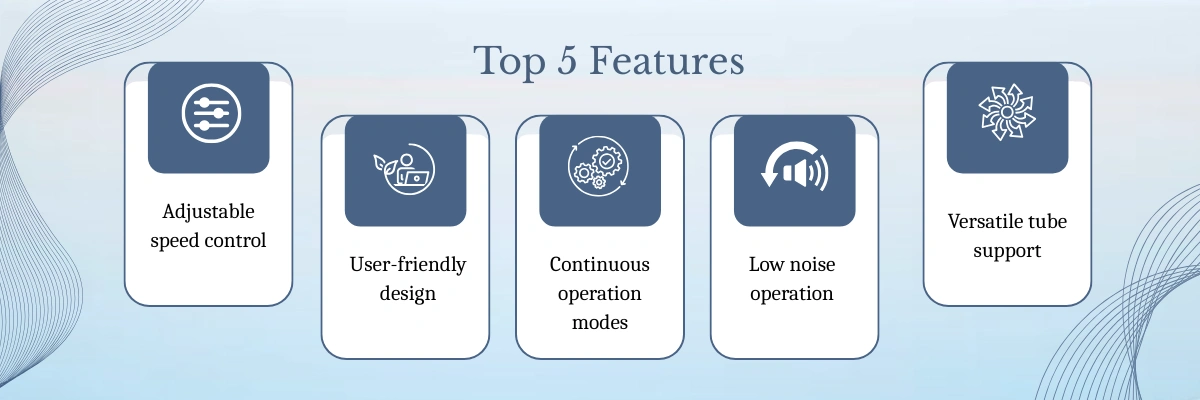 Top 5 Features

Adjustable speed control

User-friendly design

Continuous operation modes

Low noise operation

Versatile tube support